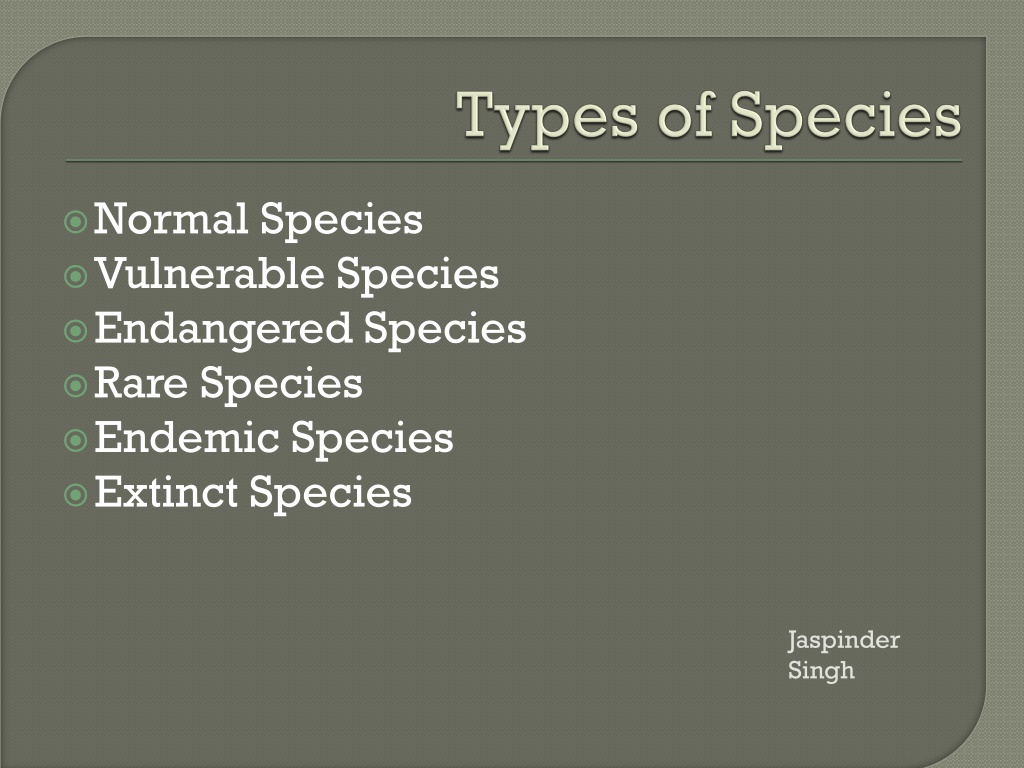 Types of Species

Normal Species
Vulnerable Species
Endangered Species
Rare Species
Endemic Species
Extinct Species

Jaspinder Singh